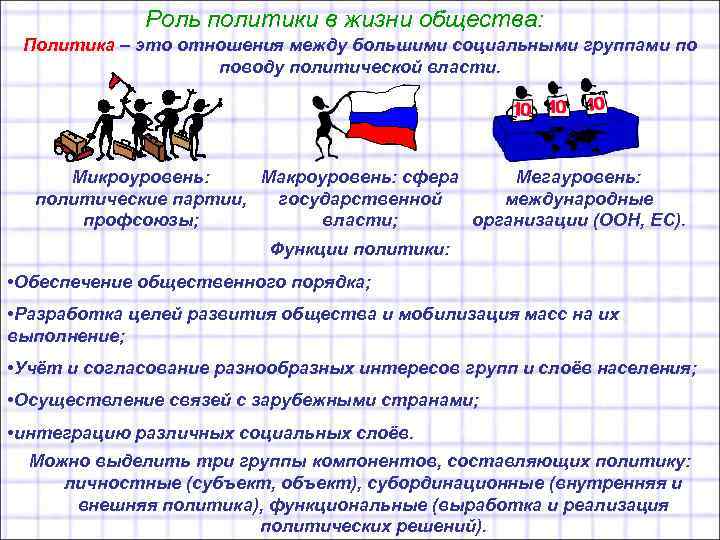 Роль политики в жизни общества:

Политика – это отношения между большими социальными группами по поводу политической власти.

10

10

10

Микроуровень: политические партии, профсоюзы;

Макроуровень: сфера государственной власти;

Мегауровень: международные организации (ООН, ЕС).

Функции политики:

•Обеспечение общественного порядка;

•Разработка целей развития общества и мобилизация масс на их выполнение;

•Учёт и согласование разнообразных интересов групп и слоёв населения;

•Осуществление связей с зарубежными странами;

•интеграцию различных социальных слоёв.

Можно выделить три группы компонентов, составляющих политику: личностные (субъект, объект), субординационные (внутренняя и внешняя политика), функциональные (выработка и реализация политических решений).